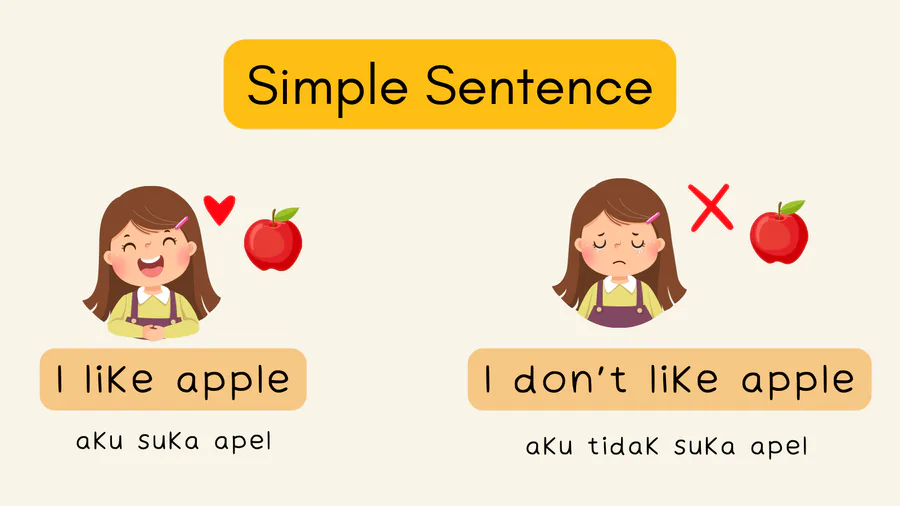 Simple Sentence

I like apple

aku suka apel

I don't like apple

aku tidak suka apel